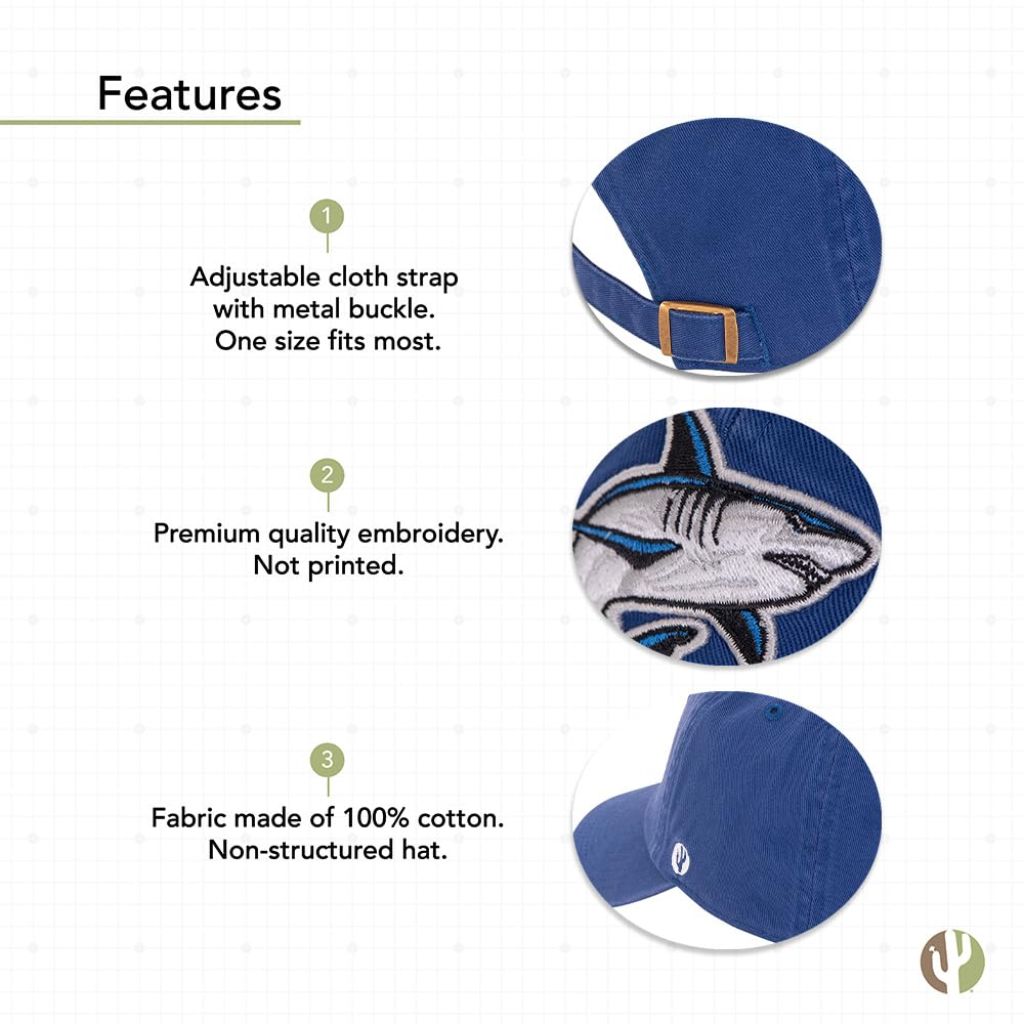 Features

1

Adjustable cloth strap with metal buckle. One size fits most.

2

Premium quality embroidery. Not printed.

3

Fabric made of 100% cotton. Non-structured hat.